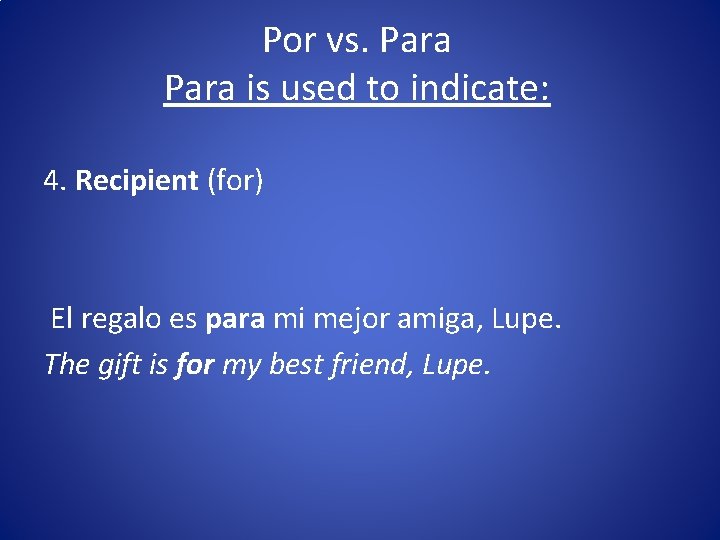 Por vs. Para
Para is used to indicate:

4. Recipient (for)

El regalo es para mi mejor amiga, Lupe.
The gift is for my best friend, Lupe.